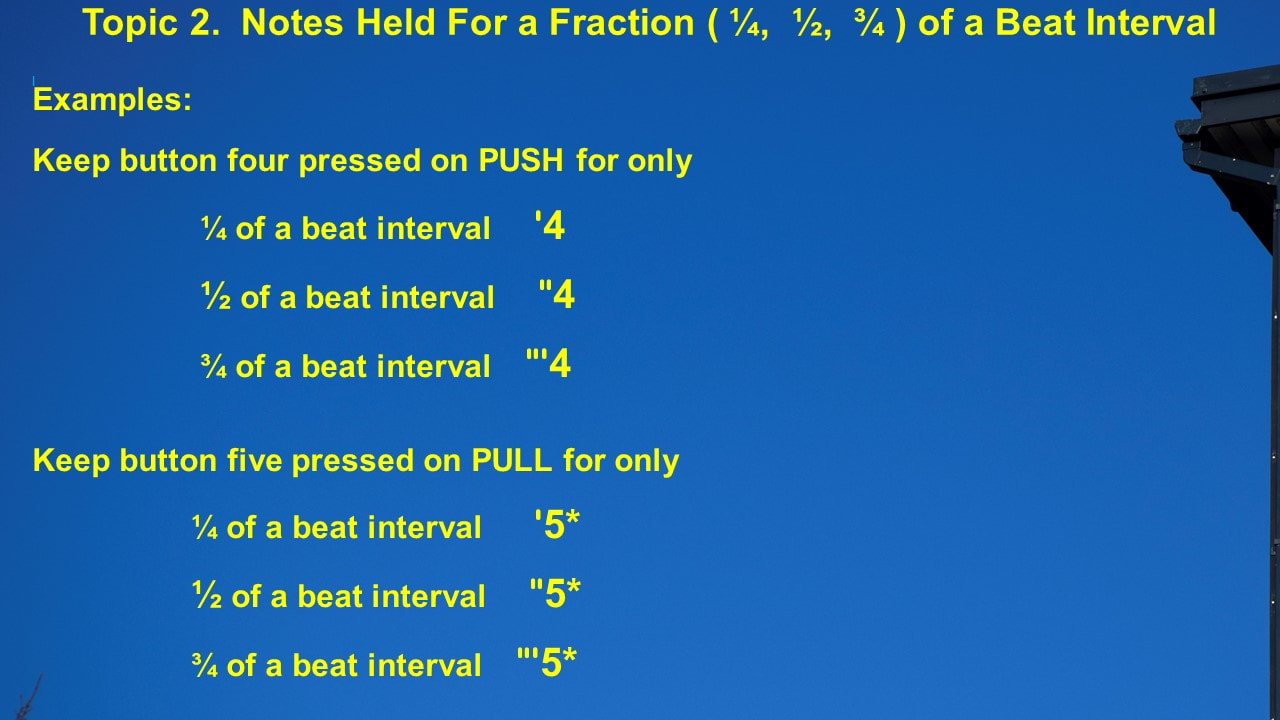 Topic 2. Notes Held For a Fraction ( ¼, ½, ¾ ) of a Beat Interval

Examples:

Keep button four pressed on PUSH for only

¼ of a beat interval '4

½ of a beat interval "4

¾ of a beat interval "'4

Keep button five pressed on PULL for only

¼ of a beat interval '5*

½ of a beat interval "5*

¾ of a beat interval "'5*